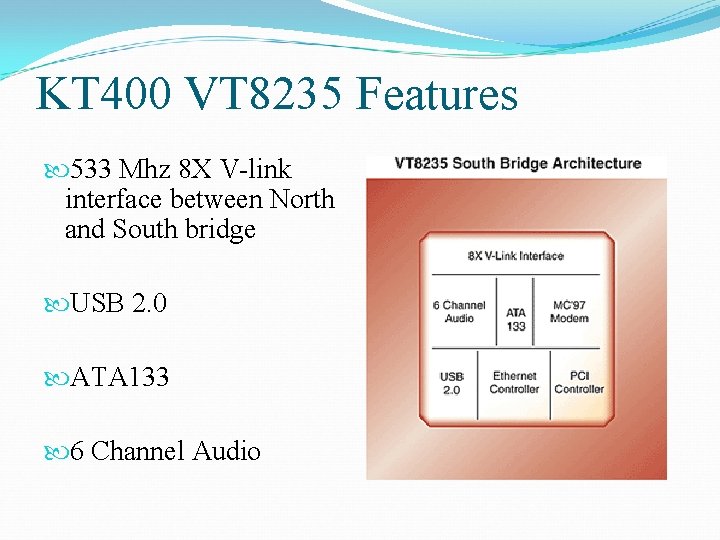 KT400 VT8235 Features

533 Mhz 8X V-link interface between North and South bridge

USB 2.0

ATA133

6 Channel Audio

VT8235 South Bridge Architecture

8X V-Link Interface

6 Channel Audio

ATA 133

MC'97 Modem

USB 2.0

Ethernet Controller

PCI Controller